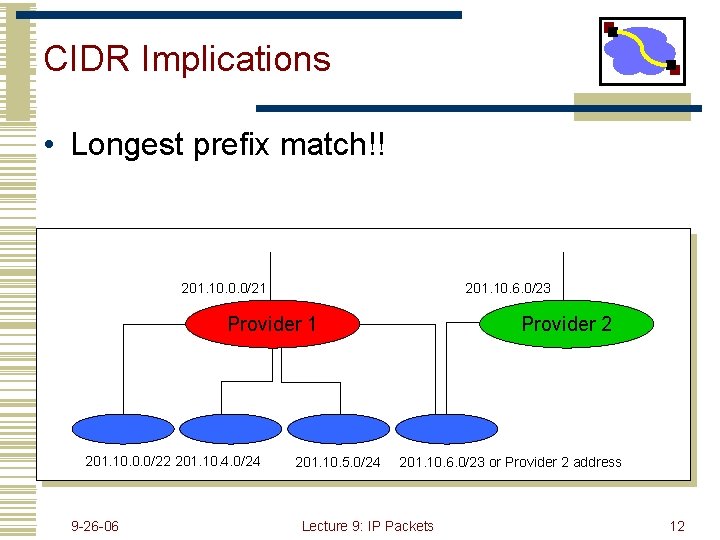 CIDR Implications

• Longest prefix match!!

201.10.0.0/21

201.10.6.0/23

Provider 1

Provider 2

201.10.0.0/22 201.10.4.0/24

201.10.5.0/24

201.10.6.0/23 or Provider 2 address

9-26-06

Lecture 9: IP Packets

12